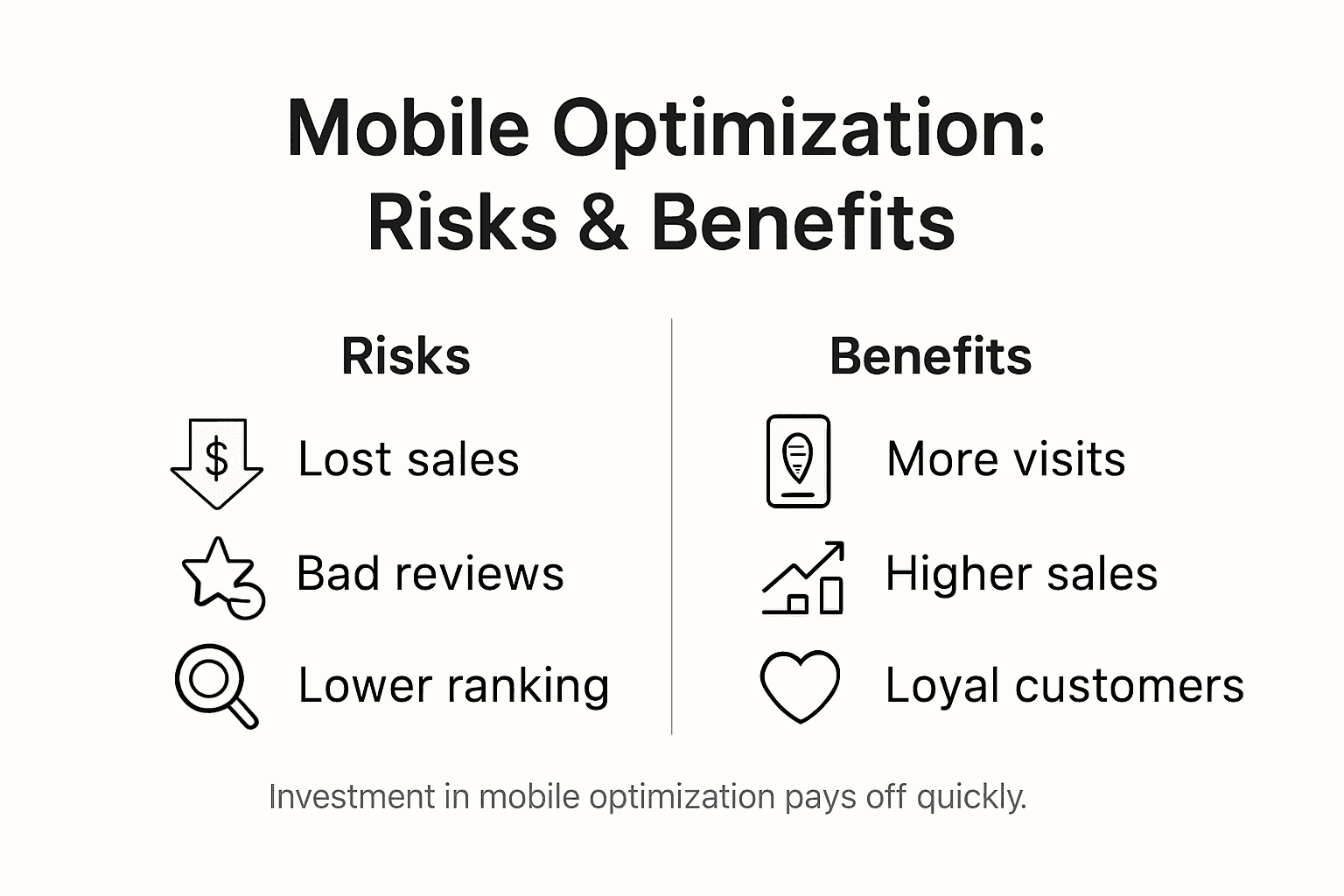 Mobile Optimization: Risks & Benefits

Risks

$ Lost sales

Bad reviews

Lower ranking

Benefits

More visits

Higher sales

Loyal customers

Investment in mobile optimization pays off quickly.